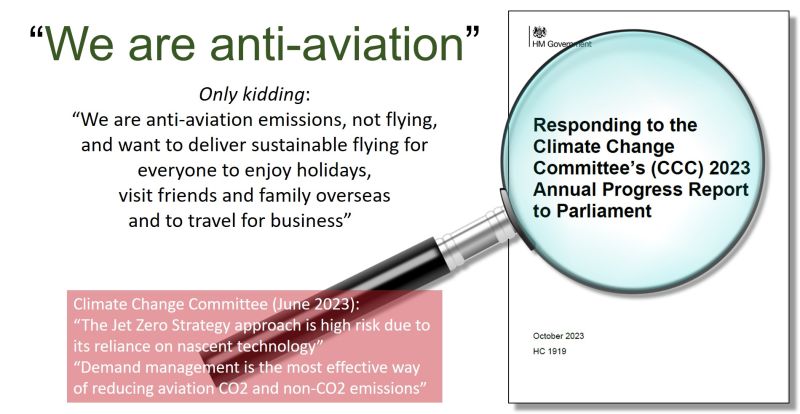 “We are anti-aviation”

Only kidding:
“We are anti-aviation emissions, not flying, and want to deliver sustainable flying for everyone to enjoy holidays, visit friends and family overseas and to travel for business”

Climate Change Committee (June 2023):
“The Jet Zero Strategy approach is high risk due to its reliance on nascent technology”
“Demand management is the most effective way of reducing aviation CO2 and non-CO2 emissions”

HM Government

Responding to the Climate Change Committee’s (CCC) 2023 Annual Progress Report to Parliament

October 2023
HC 1919